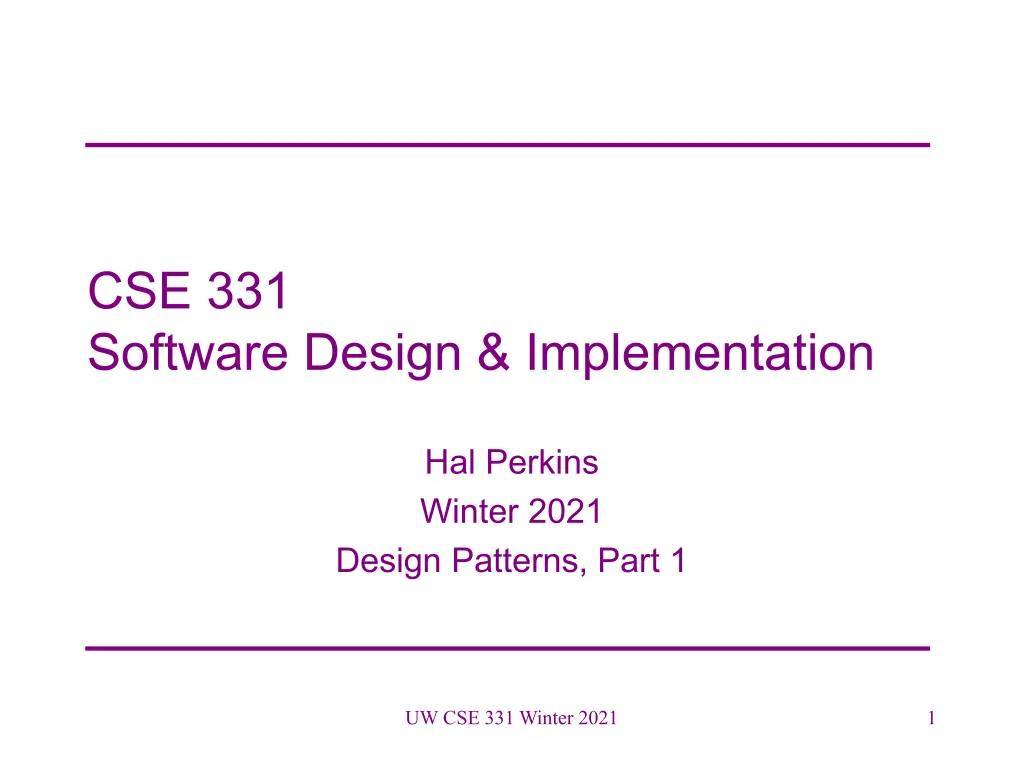 CSE 331
Software Design & Implementation

Hal Perkins
Winter 2021
Design Patterns, Part 1

UW CSE 331 Winter 2021

1